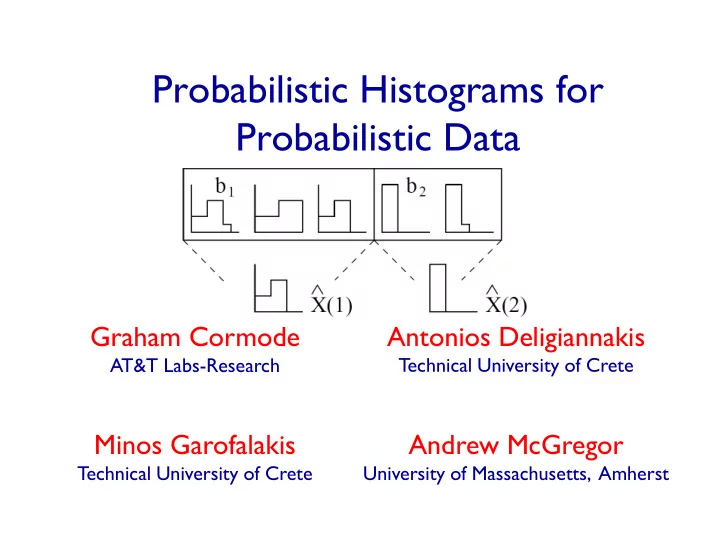 Probabilistic Histograms for Probabilistic Data

$b_1$

$b_2$

$\hat{X}(1)$

$\hat{X}(2)$

Graham Cormode
AT&T Labs-Research

Antonios Deligiannakis
Technical University of Crete

Minos Garofalakis
Technical University of Crete

Andrew McGregor
University of Massachusetts, Amherst